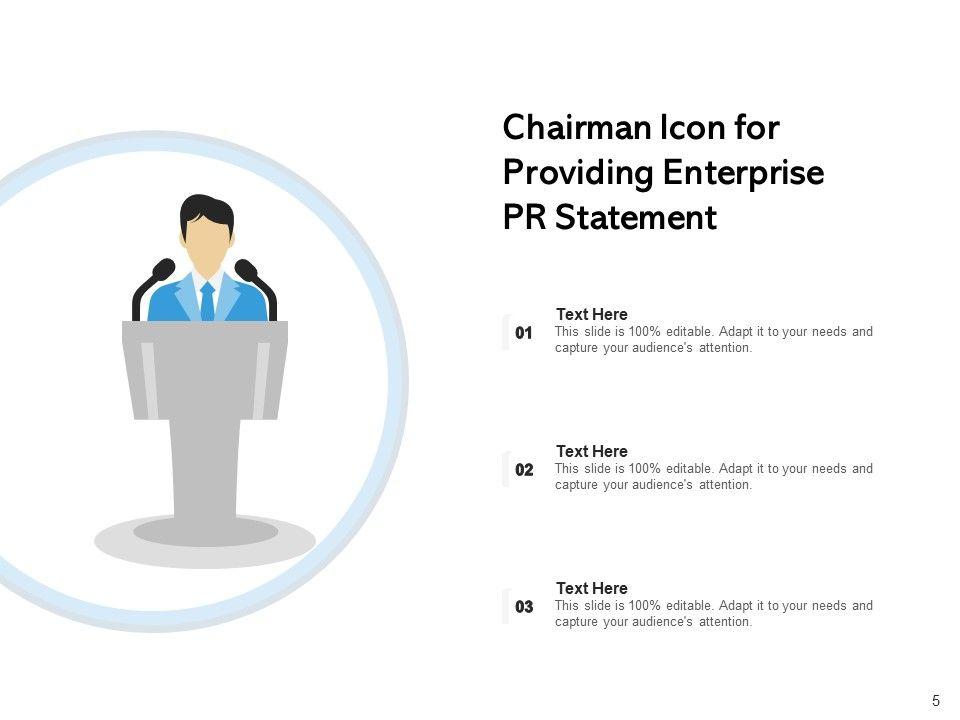 Chairman Icon for Providing Enterprise PR Statement

01
Text Here
This slide is 100% editable. Adapt it to your needs and capture your audience's attention.

02
Text Here
This slide is 100% editable. Adapt it to your needs and capture your audience's attention.

03
Text Here
This slide is 100% editable. Adapt it to your needs and capture your audience's attention.

5